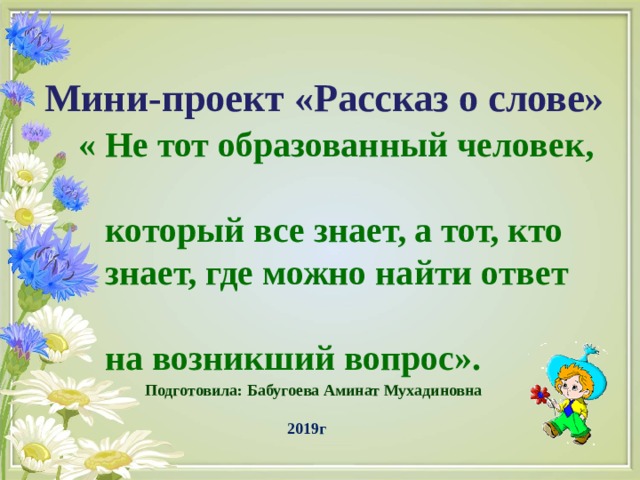 Мини-проект «Рассказ о слове»

« Не тот образованный человек,

который все знает, а тот, кто знает, где можно найти ответ

на возникший вопрос».

Подготовила: Бабугоева Аминат Мухадиновна

2019г